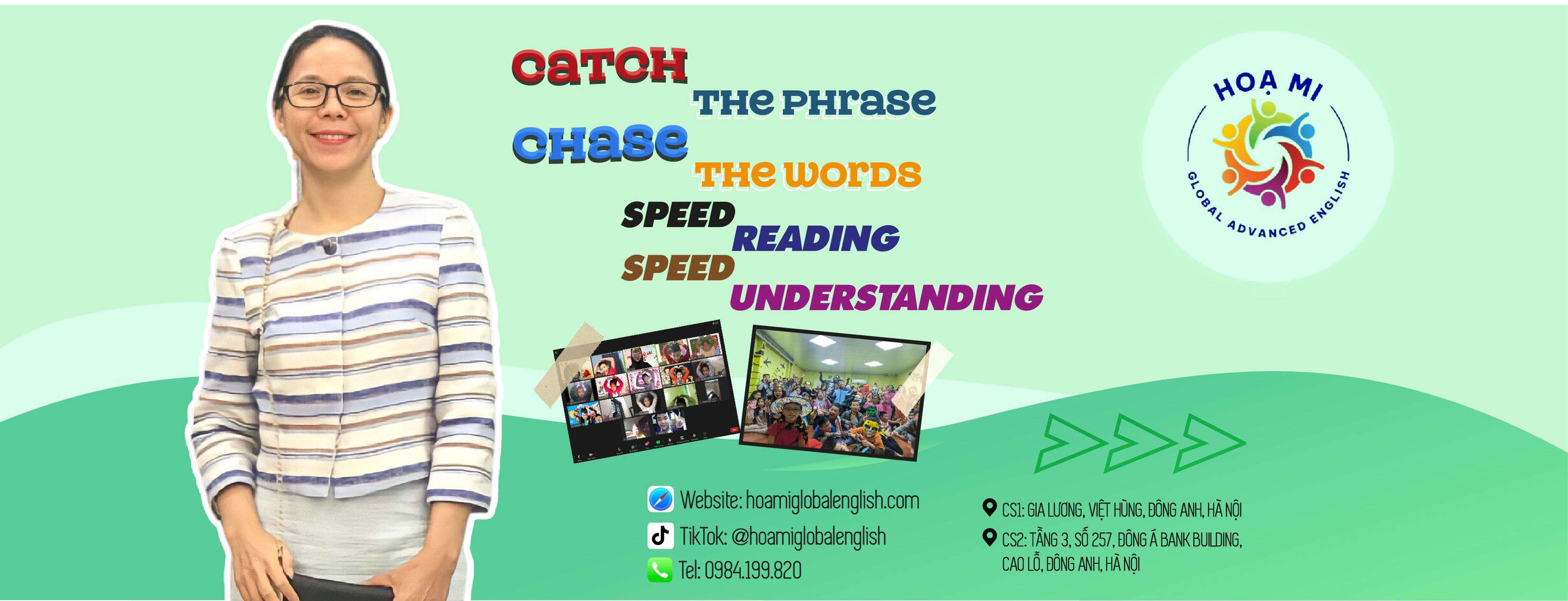 CATCH THE PHRASE
CHASE THE WORDS
SPEED READING
SPEED UNDERSTANDING

HOẠ MI
GLOBAL ADVANCED ENGLISH

Website: hoamiglobalenglish.com
TikTok: @hoamiglobalenglish
Tel: 0984.199.820

CS1: GIA LƯƠNG, VIỆT HÙNG, ĐÔNG ANH, HÀ NỘI
CS2: TẦNG 3, SỐ 257, ĐÔNG Á BANK BUILDING, CAO LỖ, ĐÔNG ANH, HÀ NỘI